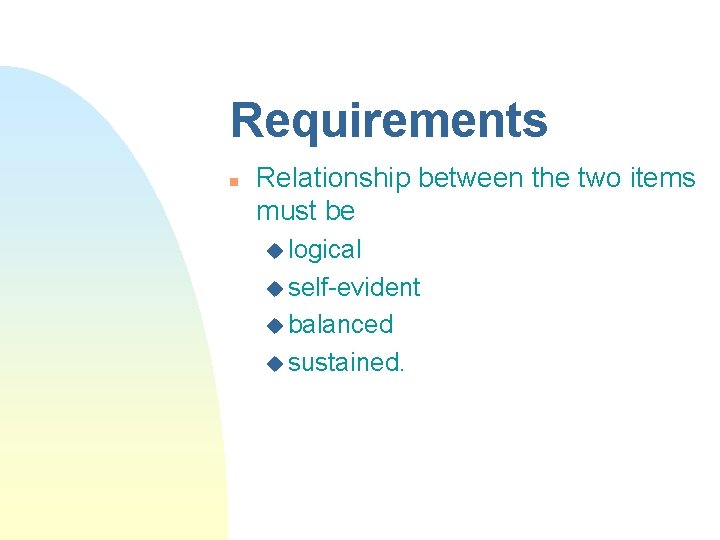 Requirements

Relationship between the two items must be

logical

self-evident

balanced

sustained.